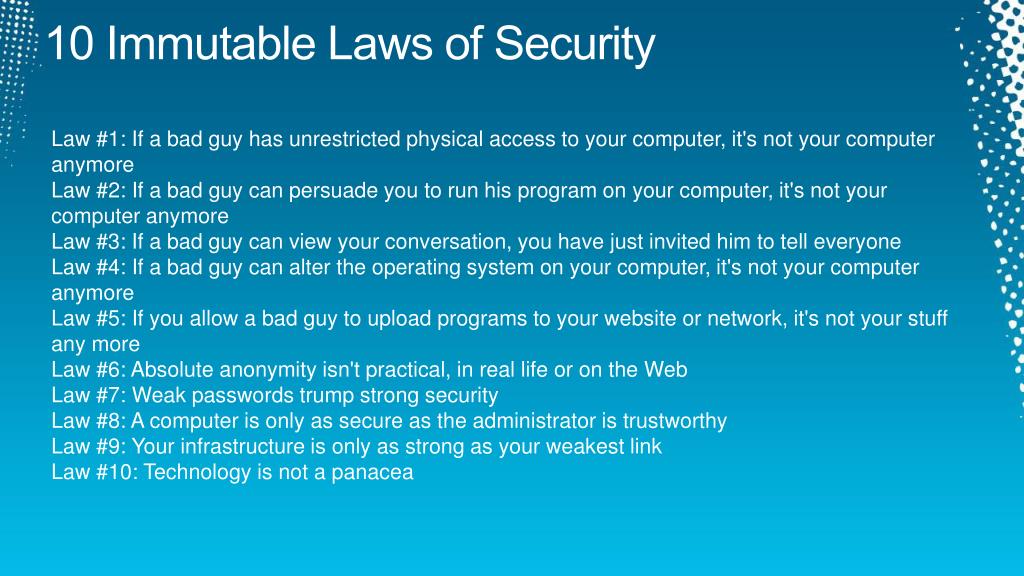 10 Immutable Laws of Security

Law #1: If a bad guy has unrestricted physical access to your computer, it's not your computer anymore
Law #2: If a bad guy can persuade you to run his program on your computer, it's not your computer anymore
Law #3: If a bad guy can view your conversation, you have just invited him to tell everyone
Law #4: If a bad guy can alter the operating system on your computer, it's not your computer anymore
Law #5: If you allow a bad guy to upload programs to your website or network, it's not your stuff any more
Law #6: Absolute anonymity isn't practical, in real life or on the Web
Law #7: Weak passwords trump strong security
Law #8: A computer is only as secure as the administrator is trustworthy
Law #9: Your infrastructure is only as strong as your weakest link
Law #10: Technology is not a panacea